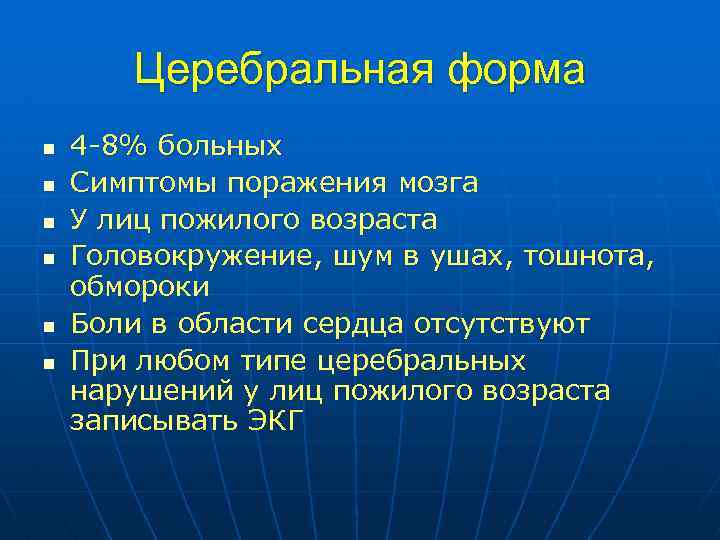 Церебральная форма

- 4-8% больных
- Симптомы поражения мозга
- У лиц пожилого возраста
- Головокружение, шум в ушах, тошнота, обмороки
- Боли в области сердца отсутствуют
- При любом типе церебральных нарушений у лиц пожилого возраста записывать ЭКГ